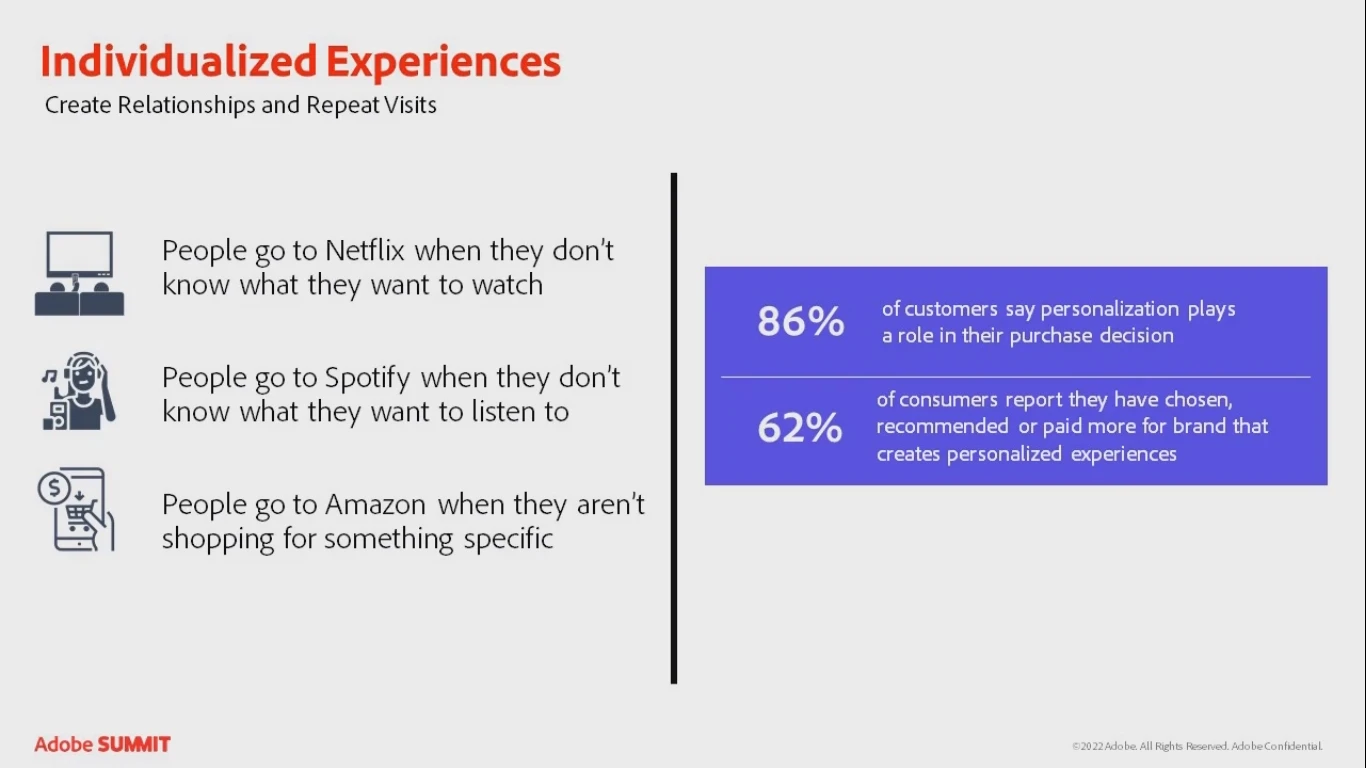 Individualized Experiences
Create Relationships and Repeat Visits

People go to Netflix when they don't know what they want to watch

People go to Spotify when they don't know what they want to listen to

People go to Amazon when they aren't shopping for something specific

86% of customers say personalization plays a role in their purchase decision

62% of consumers report they have chosen, recommended or paid more for brand that creates personalized experiences

Adobe SUMMIT

©2022 Adobe. All Rights Reserved. Adobe Confidential.